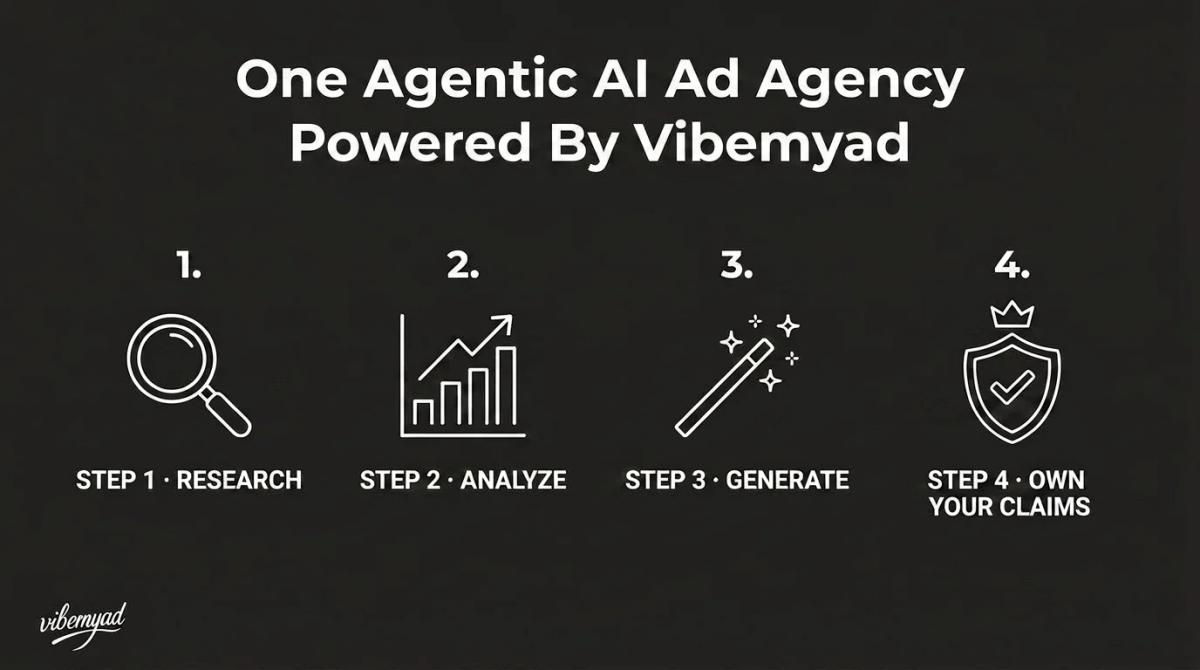 One Agentic AI Ad Agency Powered By Vibemyad

1.

STEP 1 · RESEARCH

2.

STEP 2 · ANALYZE

3.

STEP 3 · GENERATE

4.

STEP 4 · OWN YOUR CLAIMS

vibemyad